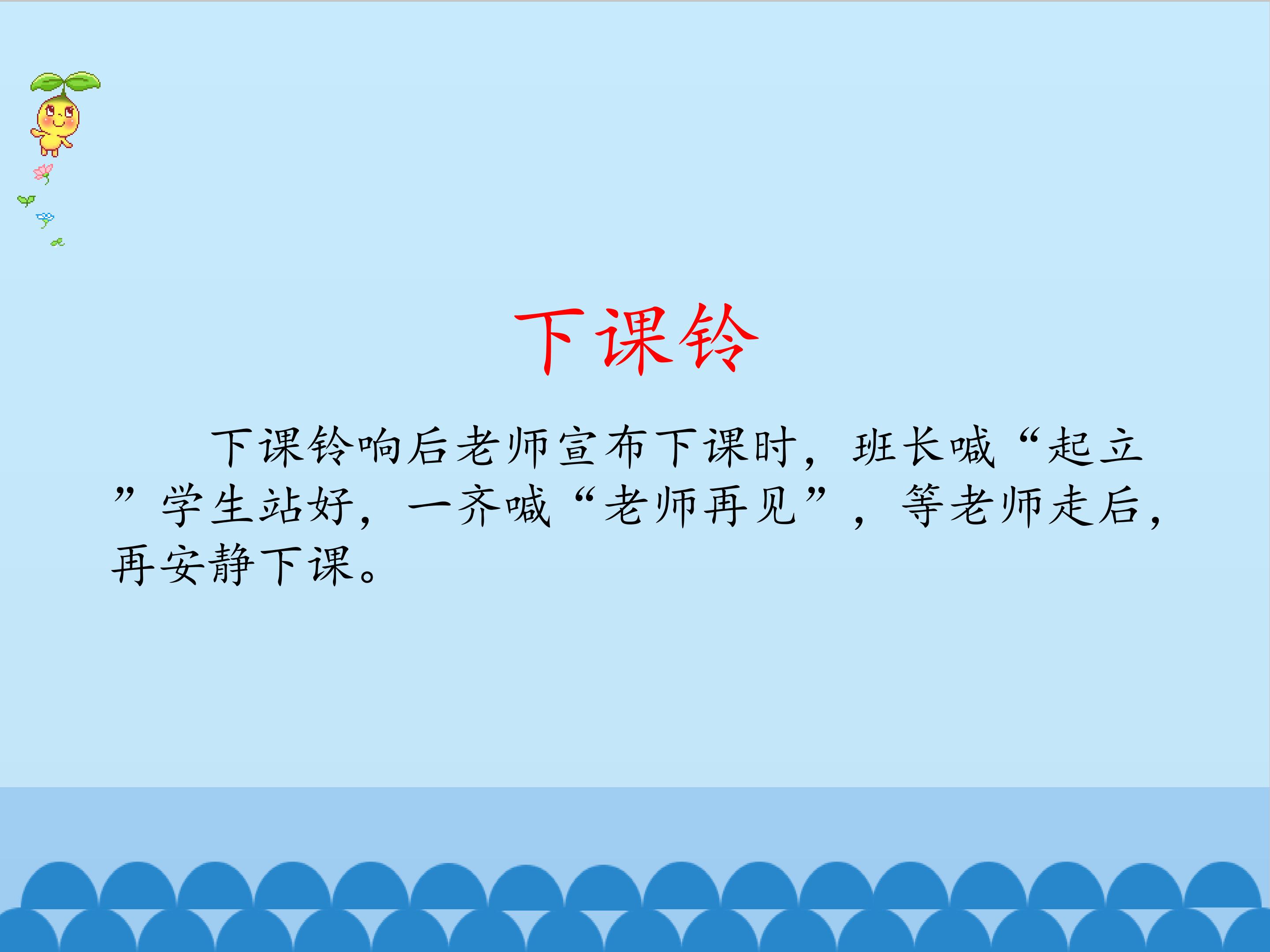 下课铃

下课铃响后老师宣布下课时，班长喊“起立”学生站好，一齐喊“老师再见”，等老师走后，再安静下课。